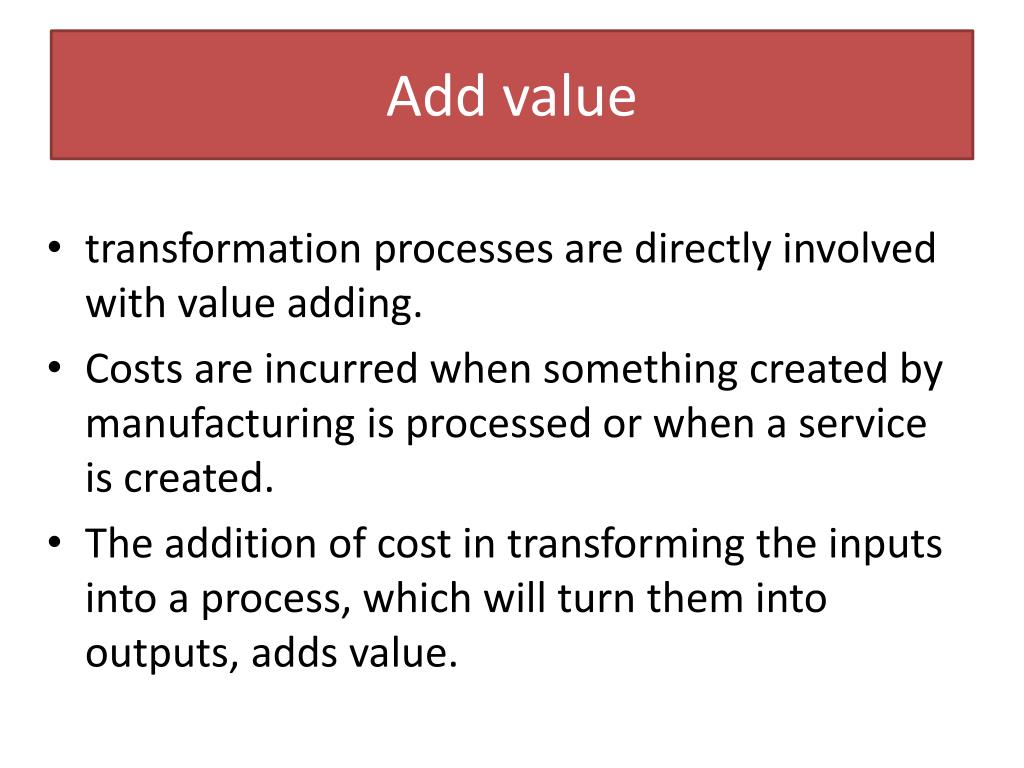 Add value

• transformation processes are directly involved with value adding.
• Costs are incurred when something created by manufacturing is processed or when a service is created.
• The addition of cost in transforming the inputs into a process, which will turn them into outputs, adds value.